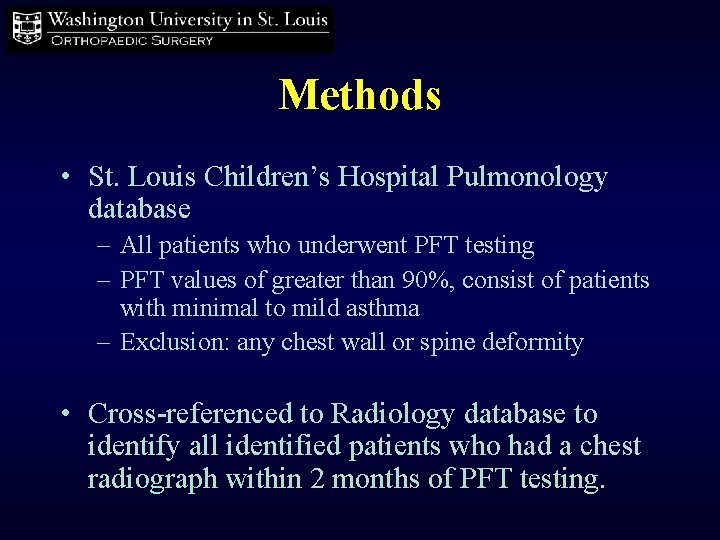 Washington University in St. Louis
ORTHOPAEDIC SURGERY

Methods

• St. Louis Children's Hospital Pulmonology database
– All patients who underwent PFT testing
– PFT values of greater than 90%, consist of patients with minimal to mild asthma
– Exclusion: any chest wall or spine deformity

• Cross-referenced to Radiology database to identify all identified patients who had a chest radiograph within 2 months of PFT testing.